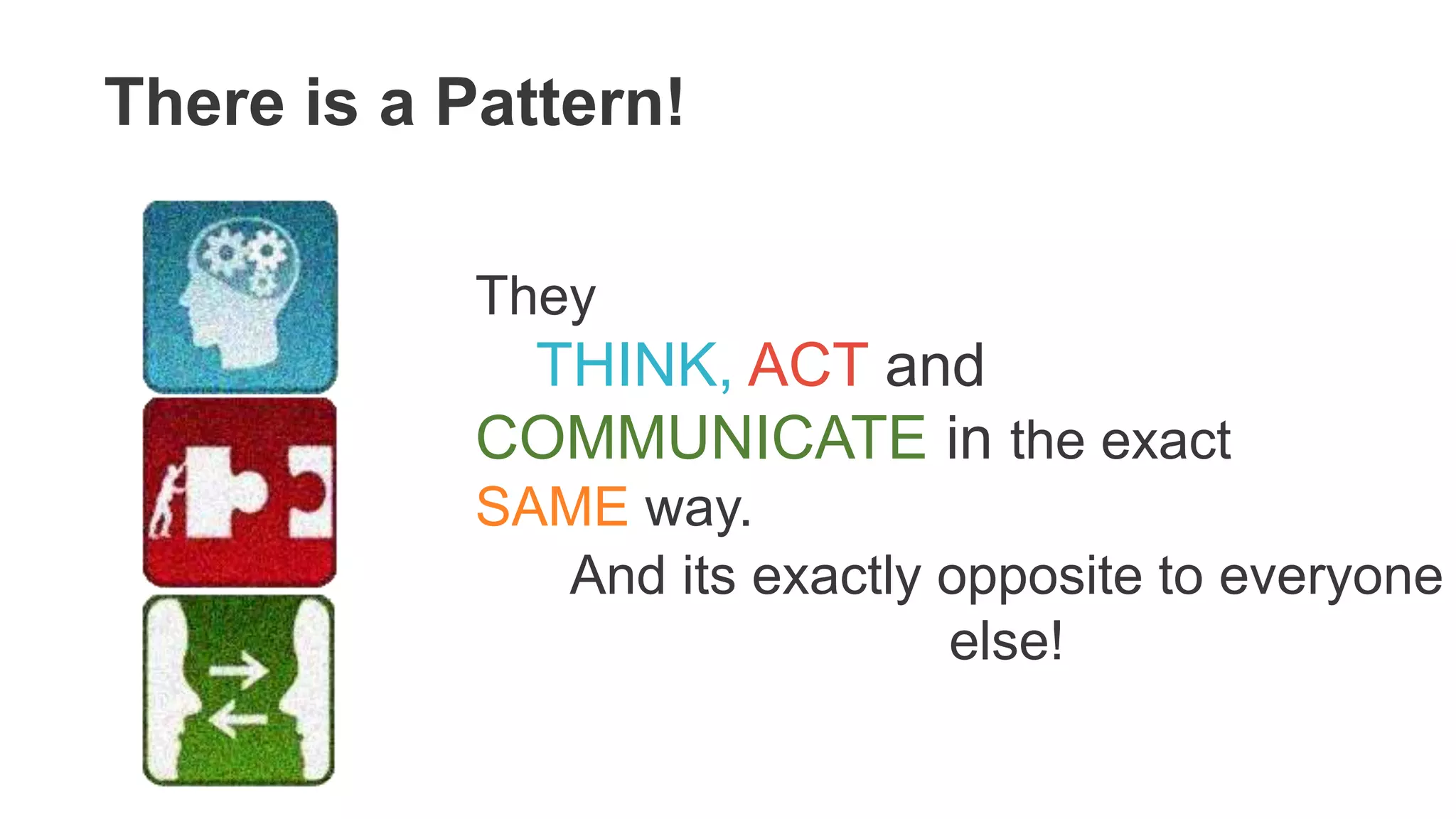 There is a Pattern!

They THINK, ACT and COMMUNICATE in the exact SAME way.

And its exactly opposite to everyone else!